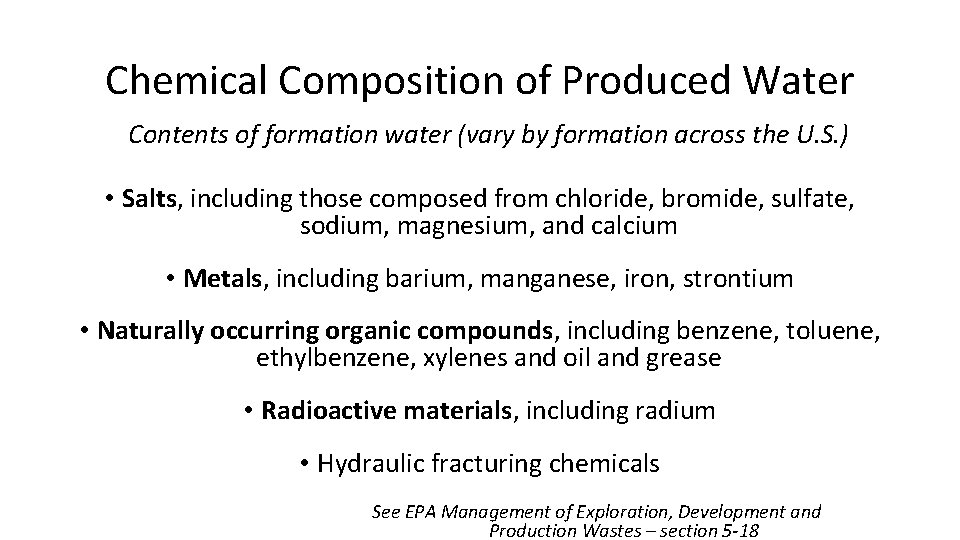 Chemical Composition of Produced Water

Contents of formation water (vary by formation across the U.S.)

• Salts, including those composed from chloride, bromide, sulfate, sodium, magnesium, and calcium

• Metals, including barium, manganese, iron, strontium

• Naturally occurring organic compounds, including benzene, toluene, ethylbenzene, xylenes and oil and grease

• Radioactive materials, including radium

• Hydraulic fracturing chemicals

See EPA Management of Exploration, Development and Production Wastes – section 5-18